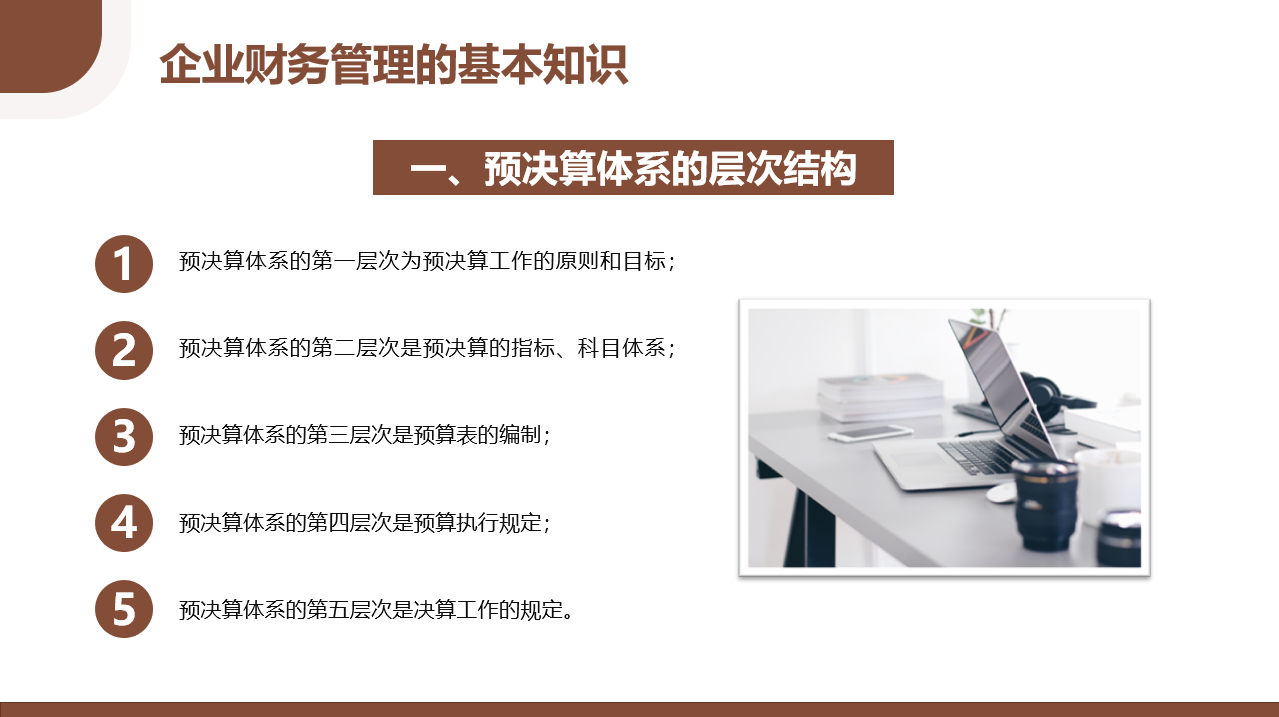 企业财务管理的基本知识

一、预决算体系的层次结构

1
预决算体系的第一层次为预决算工作的原则和目标；

2
预决算体系的第二层次是预决算的指标、科目体系；

3
预决算体系的第三层次是预算表的编制；

4
预决算体系的第四层次是预算执行规定；

5
预决算体系的第五层次是决算工作的规定。